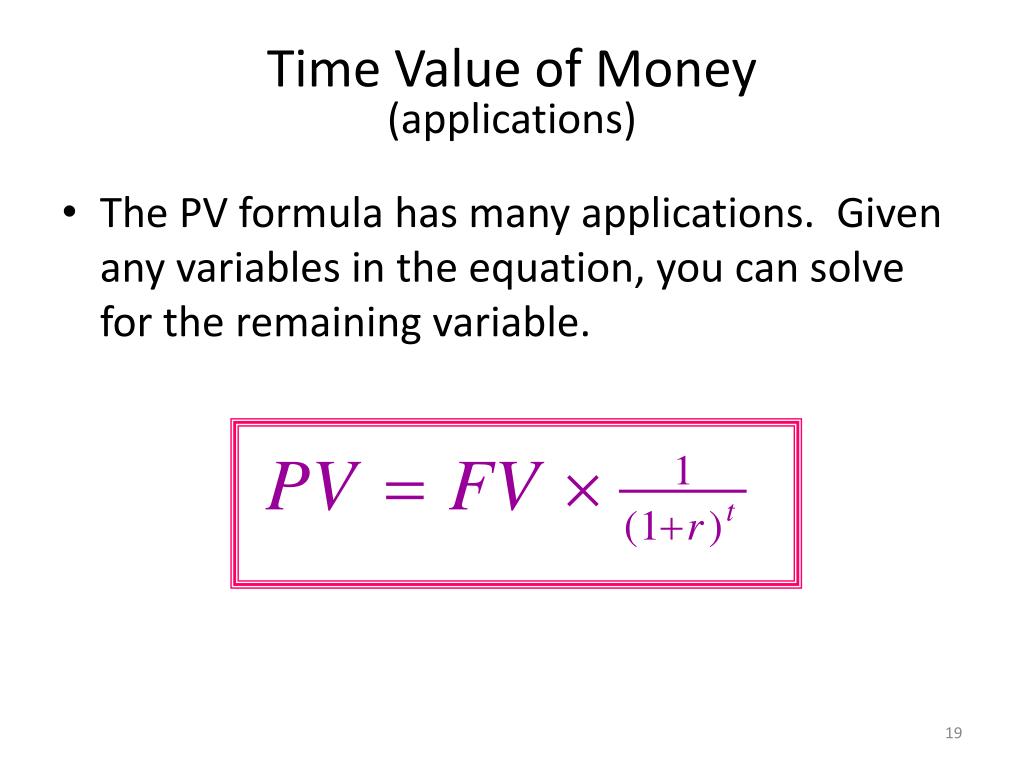 Time Value of Money
(applications)

• The PV formula has many applications. Given any variables in the equation, you can solve for the remaining variable.

$PV = FV \times \frac{1}{(1+r)^t}$

19